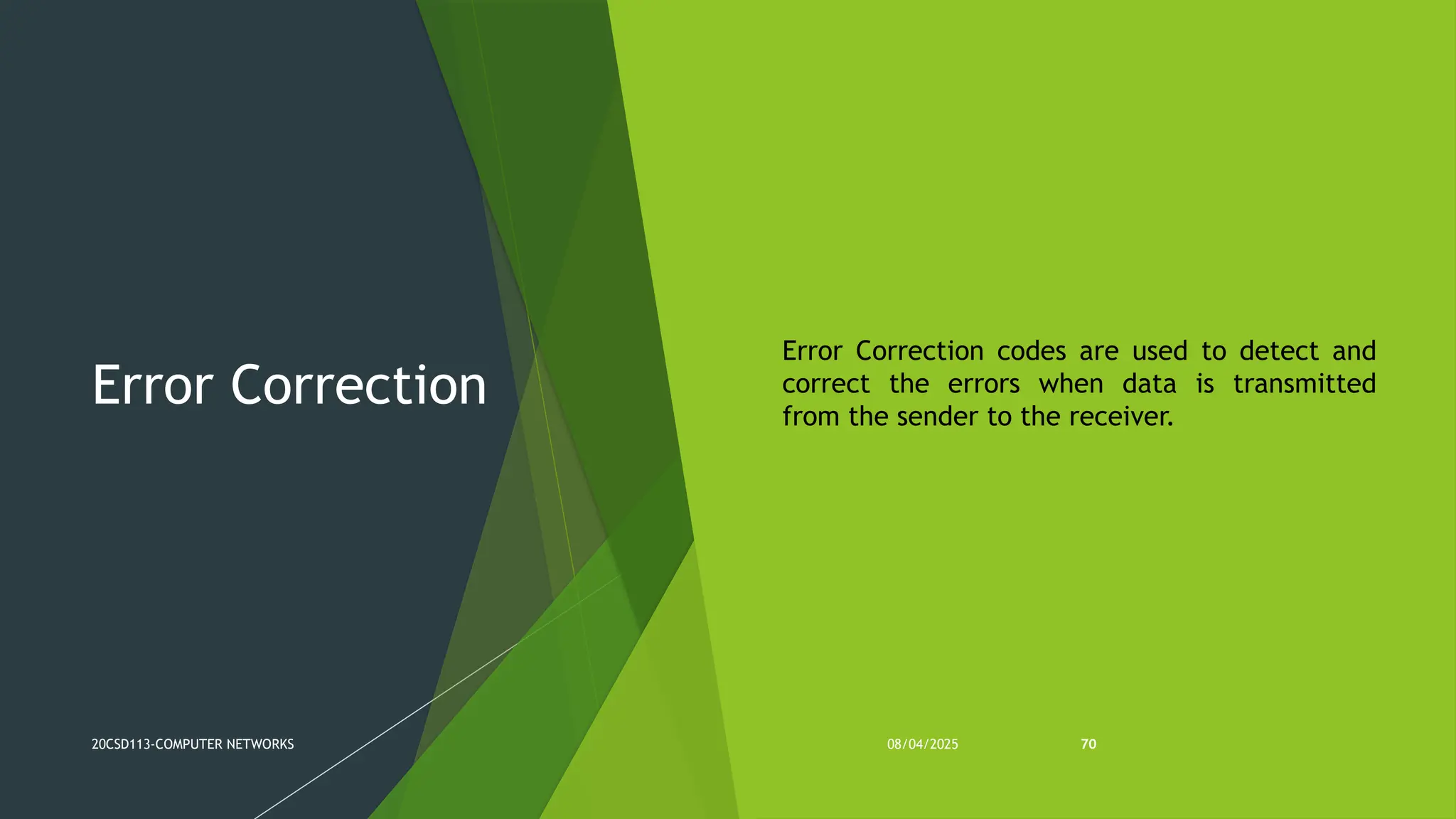 Error Correction

Error Correction codes are used to detect and correct the errors when data is transmitted from the sender to the receiver.

20CSD113-COMPUTER NETWORKS

08/04/2025

70